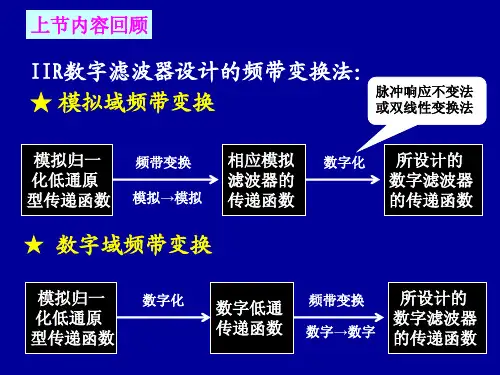 上节内容回顾

IIR数字滤波器设计的频带变换法:

★ 模拟域频带变换

脉冲响应不变法或双线性变换法

模拟归一化低通原型传递函数

频带变换

模拟→模拟

相应模拟滤波器的传递函数

数字化

所设计的数字滤波器的传递函数

★ 数字域频带变换

模拟归一化低通原型传递函数

数字化

数字低通传递函数

频带变换

数字→数字

所设计的数字滤波器的传递函数